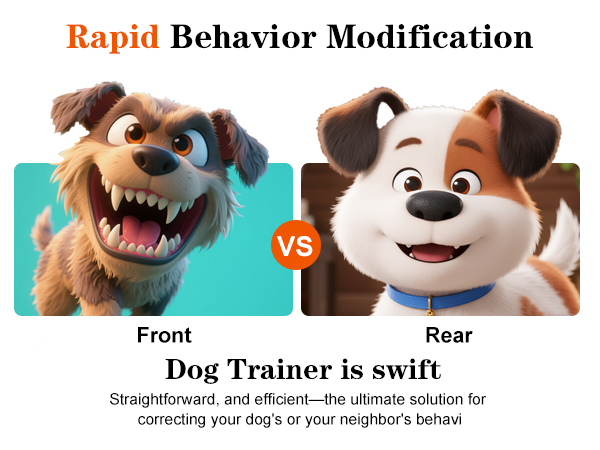 Rapid Behavior Modification

VS

Front

Rear

Dog Trainer is swift

Straightforward, and efficient—the ultimate solution for correcting your dog's or your neighbor's behavi